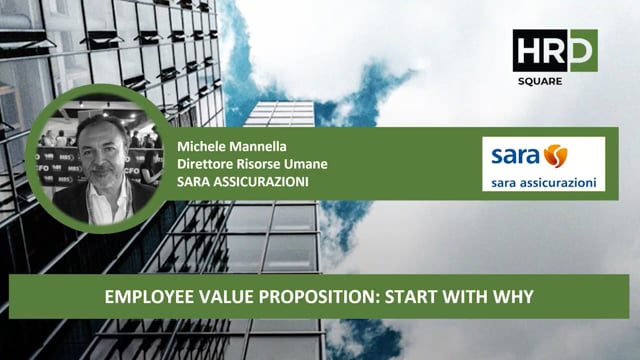 HRD
SQUARE

Michele Mannella
Direttore Risorse Umane
SARA ASSICURAZIONI

sara
sara assicurazioni

EMPLOYEE VALUE PROPOSITION: START WITH WHY